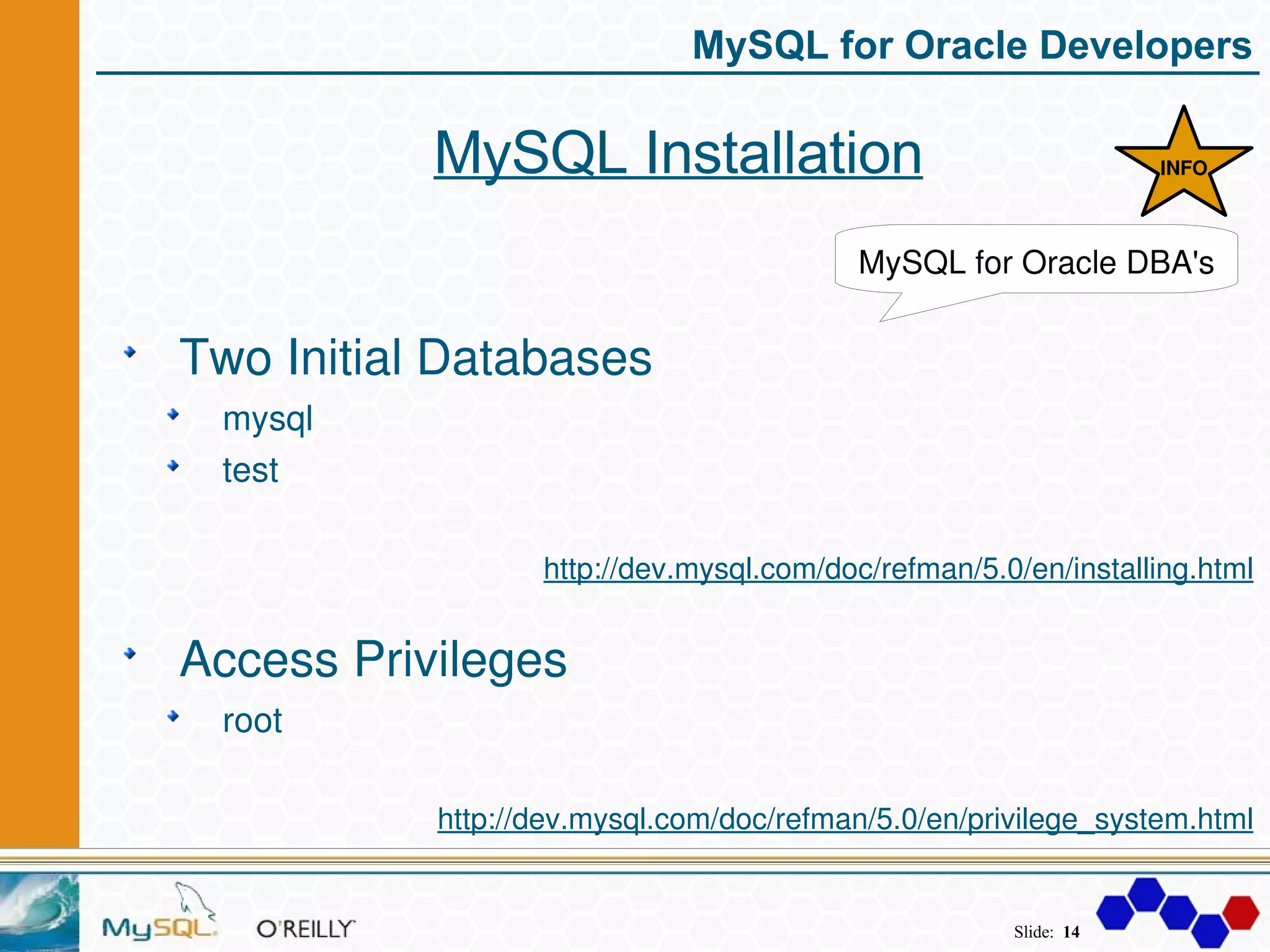 MySQL for Oracle Developers

MySQL Installation

INFO

MySQL for Oracle DBA's

Two Initial Databases

mysql

test

http://dev.mysql.com/doc/refman/5.0/en/installing.html

Access Privileges

root

http://dev.mysql.com/doc/refman/5.0/en/privilege_system.html

MySQL

O'REILLY

Slide: 14